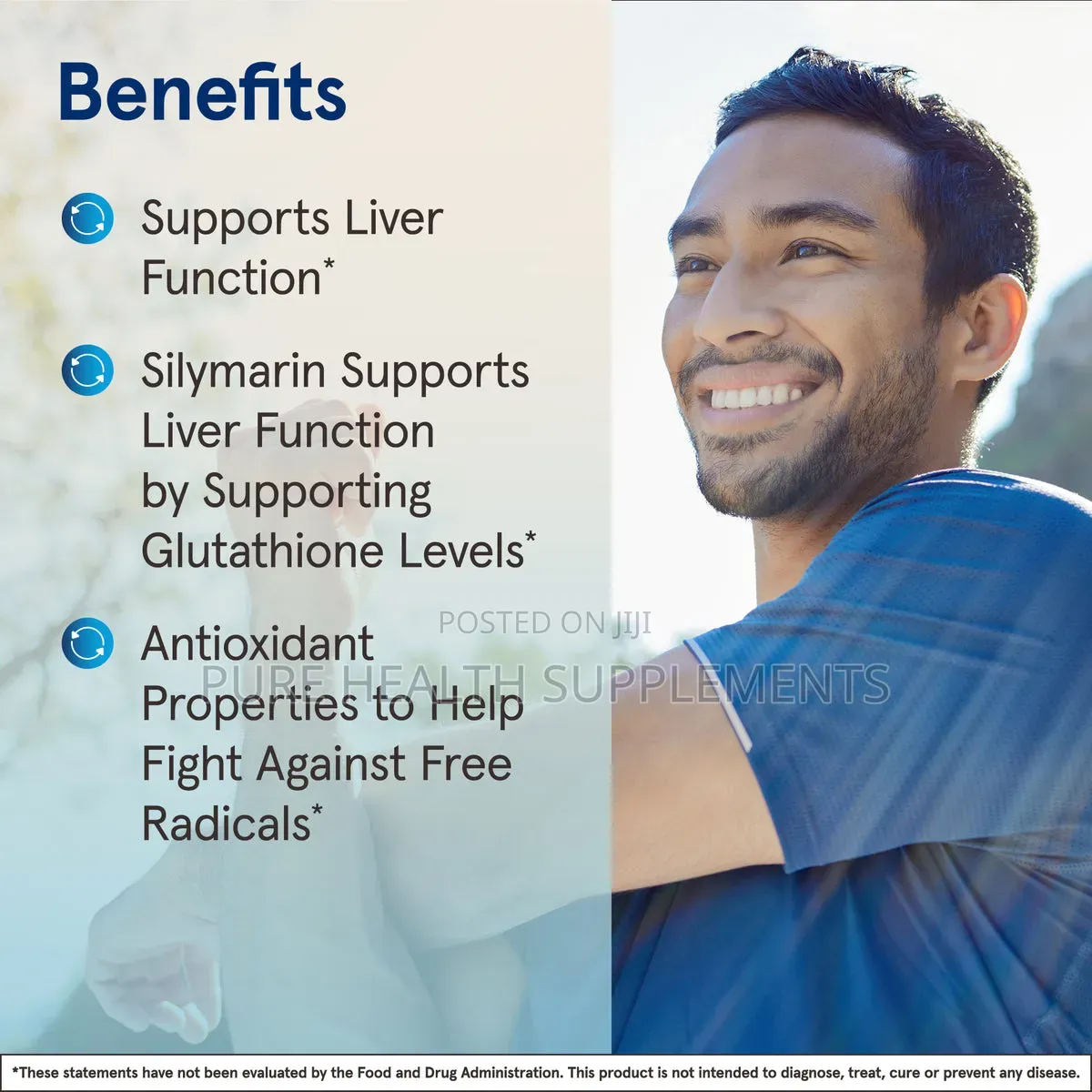 Benefits

Supports Liver Function*

Silymarin Supports Liver Function by Supporting Glutathione Levels*

Antioxidant Properties to Help Fight Against Free Radicals*

*These statements have not been evaluated by the Food and Drug Administration. This product is not intended to diagnose, treat, cure or prevent any disease.

POSTED ON JIJI
PURE HEALTH SUPPLEMENTS